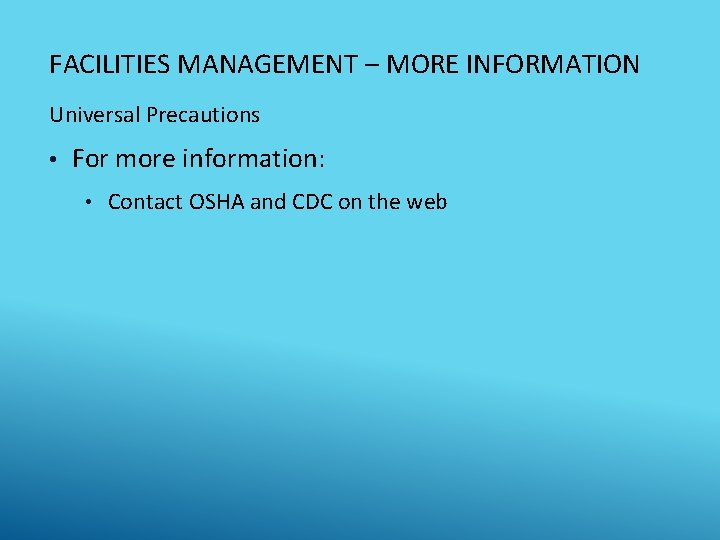 FACILITIES MANAGEMENT – MORE INFORMATION

Universal Precautions

• For more information:

• Contact OSHA and CDC on the web